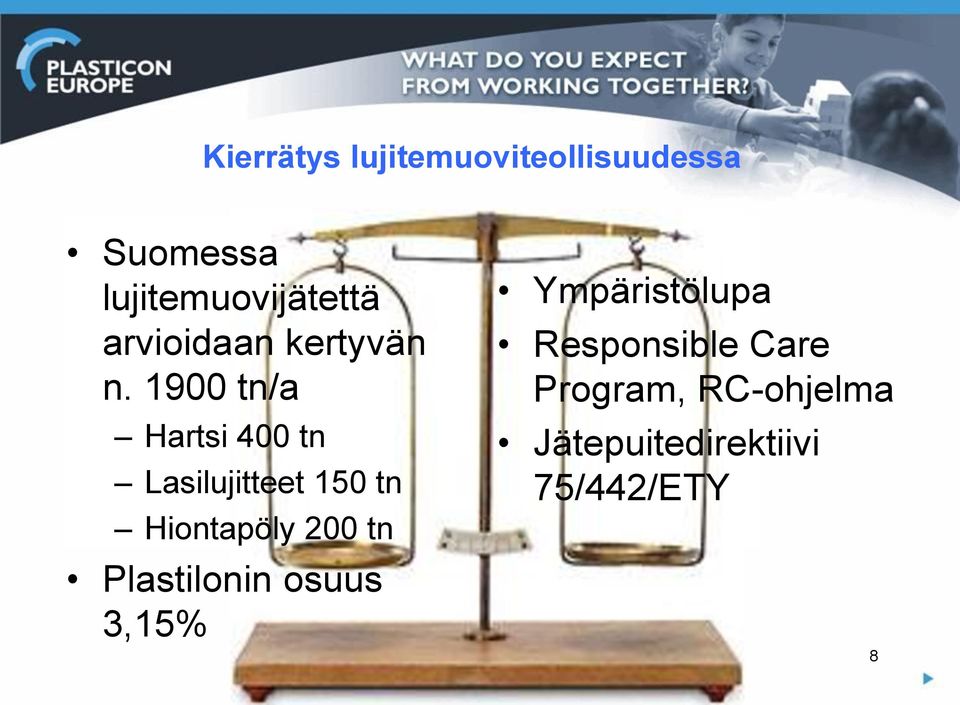 PLASTICON EUROPE

WHAT DO YOU EXPECT FROM WORKING TOGETHER?

Kierrätys lujitemuoviteollisuudessa

• Suomessa lujitemuovijätettä arvioidaan kertyvän n. 1900 tn/a
– Hartsi 400 tn
– Lasilujitteet 150 tn
– Hiontapöly 200 tn
• Plastilonin osuus 3,15%

• Ympäristölupa
• Responsible Care Program, RC-ohjelma
• Jätepuitedirektiivi 75/442/ETY

8